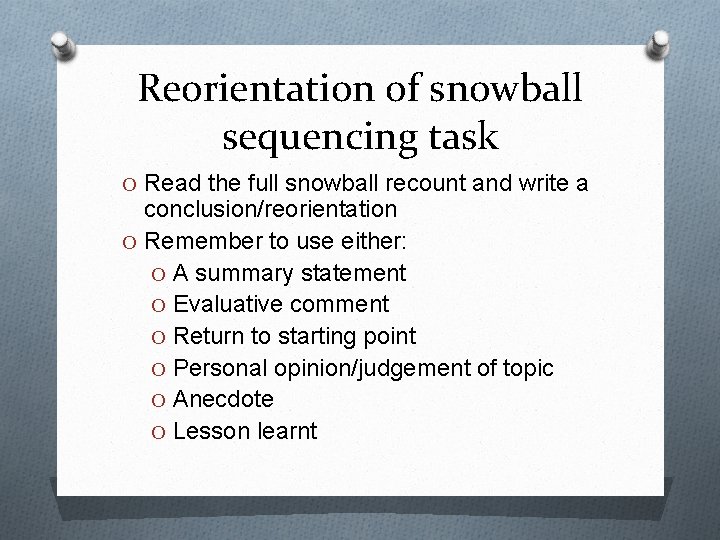 Reorientation of snowball sequencing task

O Read the full snowball recount and write a conclusion/reorientation
O Remember to use either:
O A summary statement
O Evaluative comment
O Return to starting point
O Personal opinion/judgement of topic
O Anecdote
O Lesson learnt